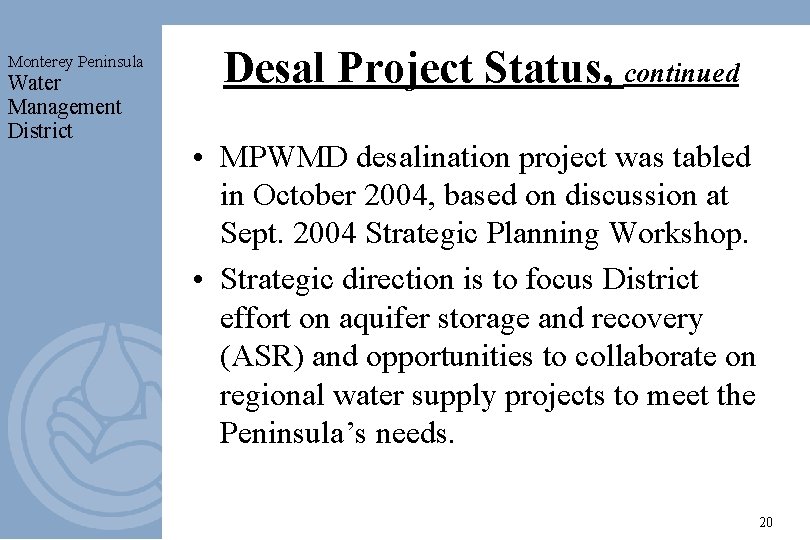 Monterey Peninsula
Water
Management
District

Desal Project Status, continued

• MPWMD desalination project was tabled in October 2004, based on discussion at Sept. 2004 Strategic Planning Workshop.

• Strategic direction is to focus District effort on aquifer storage and recovery (ASR) and opportunities to collaborate on regional water supply projects to meet the Peninsula's needs.

20